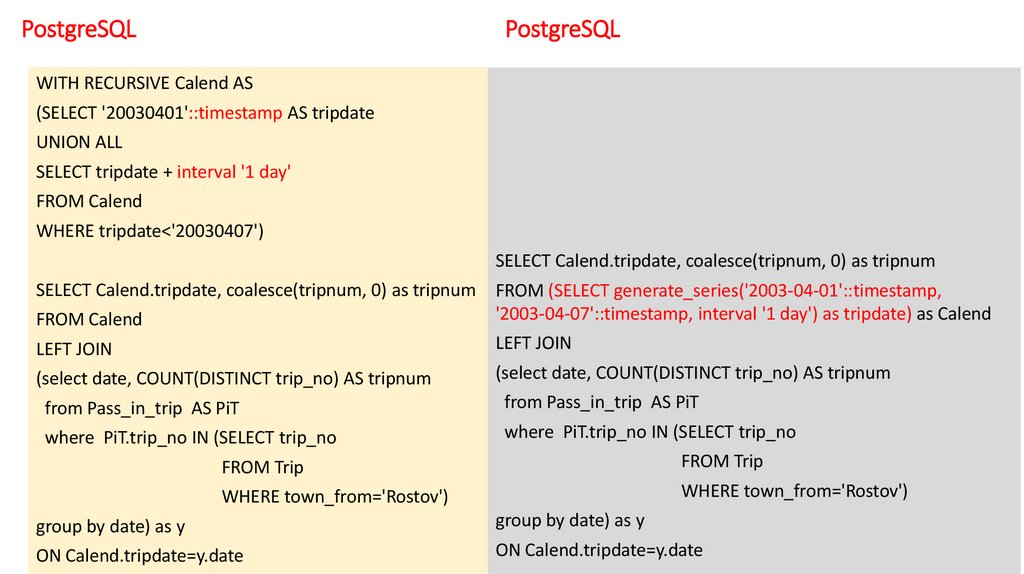 PostgreSQL

WITH RECURSIVE Calend AS
(SELECT '20030401'::timestamp AS tripdate
UNION ALL
SELECT tripdate + interval '1 day'
FROM Calend
WHERE tripdate<'20030407')

SELECT Calend.tripdate, coalesce(tripnum, 0) as tripnum
FROM Calend
LEFT JOIN
(select date, COUNT(DISTINCT trip_no) AS tripnum
from Pass_in_trip AS PiT
where PiT.trip_no IN (SELECT trip_no
FROM Trip
WHERE town_from='Rostov')
group by date) as y
ON Calend.tripdate=y.date

PostgreSQL

SELECT Calend.tripdate, coalesce(tripnum, 0) as tripnum
FROM (SELECT generate_series('2003-04-01'::timestamp, '2003-04-07'::timestamp, interval '1 day') as tripdate) as Calend
LEFT JOIN
(select date, COUNT(DISTINCT trip_no) AS tripnum
from Pass_in_trip AS PiT
where PiT.trip_no IN (SELECT trip_no
FROM Trip
WHERE town_from='Rostov')
group by date) as y
ON Calend.tripdate=y.date